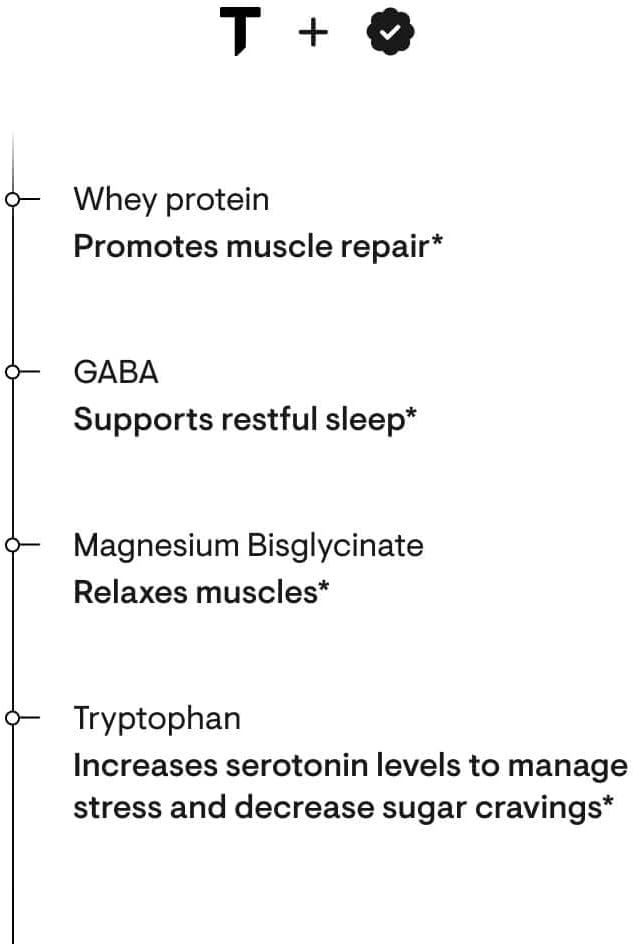 T +

Whey protein
Promotes muscle repair*

GABA
Supports restful sleep*

Magnesium Bisglycinate
Relaxes muscles*

Tryptophan
Increases serotonin levels to manage stress and decrease sugar cravings*